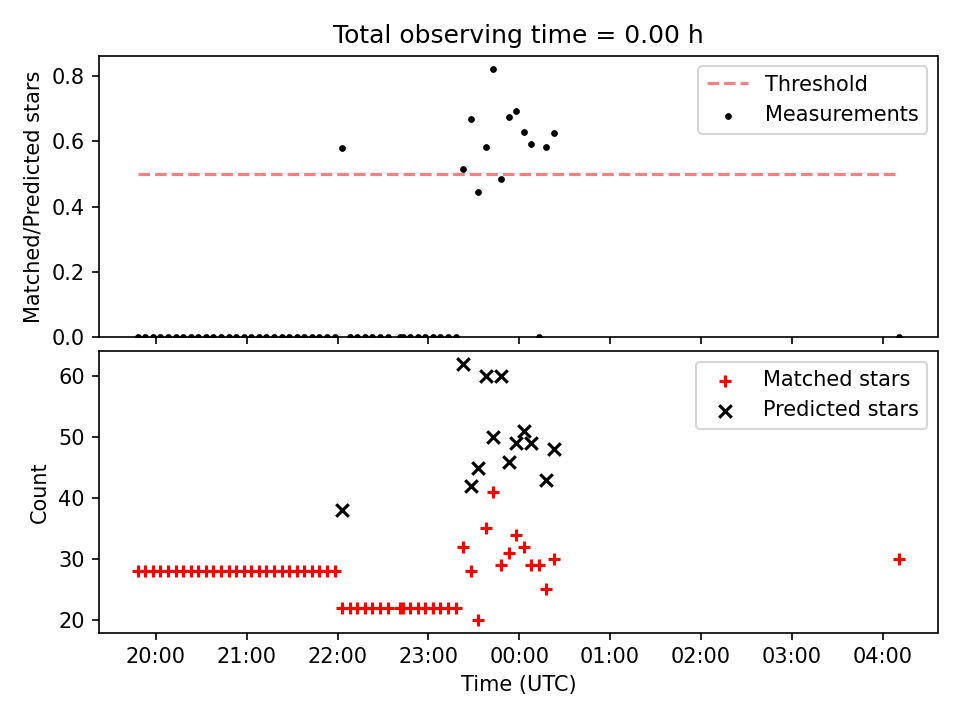 Total observing time = 0.00 h

Matched/Predicted stars

0.8
0.6
0.4
0.2
0.0

Threshold
Measurements

Count

60
50
40
30
20

Matched stars
Predicted stars

20:00 21:00 22:00 23:00 00:00 01:00 02:00 03:00 04:00

Time (UTC)